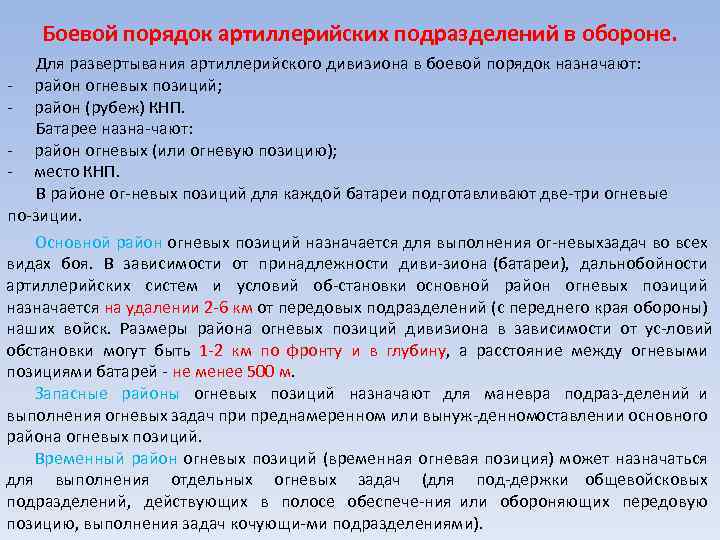 Боевой порядок артиллерийских подразделений в обороне.

Для развертывания артиллерийского дивизиона в боевой порядок назначают:
- район огневых позиций;
- район (рубеж) КНП.

Батарее назна-чают:
- район огневых (или огневую позицию);
- место КНП.

В районе ог-невых позиций для каждой батареи подготавливают две-три огневые по-зиции.

Основной район огневых позиций назначается для выполнения ог-невыхзадач во всех видах боя. В зависимости от принадлежности диви-зиона (батареи), дальнобойности артиллерийских систем и условий об-становки основной район огневых позиций назначается на удалении 2-6 км от передовых подразделений (с переднего края обороны) наших войск. Размеры района огневых позиций дивизиона в зависимости от ус-ловий обстановки могут быть 1-2 км по фронту и в глубину, а расстояние между огневыми позициями батарей - не менее 500 м.

Запасные районы огневых позиций назначают для маневра подраз-делений и выполнения огневых задач при преднамеренном или вынуж-денномоставлении основного района огневых позиций.

Временный район огневых позиций (временная огневая позиция) может назначаться для выполнения отдельных огневых задач (для под-держки общевойсковых подразделений, действующих в полосе обеспече-ния или обороняющих передовую позицию, выполнения задач кочующи-ми подразделениями).